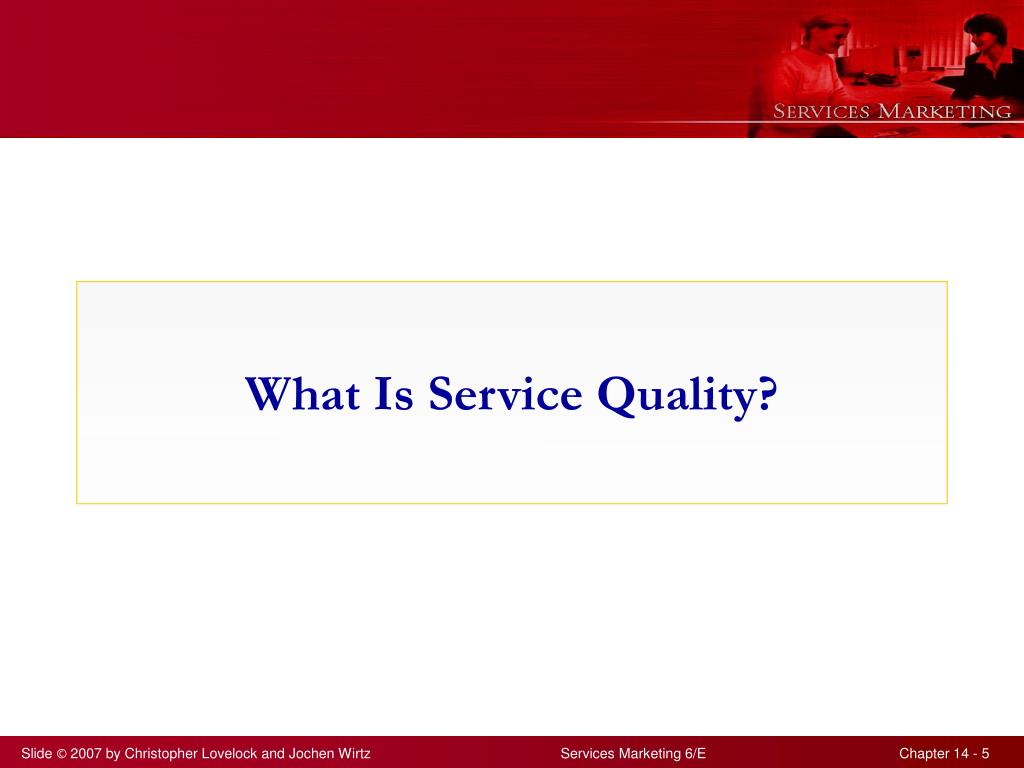 SERVICES MARKETING

What Is Service Quality?

Slide © 2007 by Christopher Lovelock and Jochen Wirtz

Services Marketing 6/E

Chapter 14 - 5